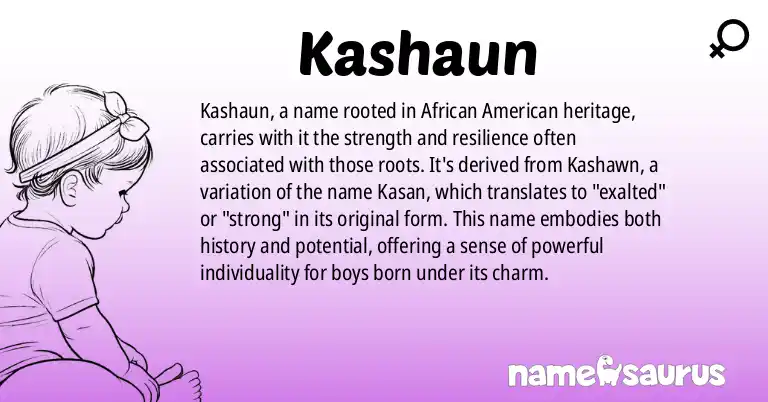 Kashaun

Kashaun, a name rooted in African American heritage, carries with it the strength and resilience often associated with those roots. It's derived from Kashawn, a variation of the name Kasan, which translates to "exalted" or "strong" in its original form. This name embodies both history and potential, offering a sense of powerful individuality for boys born under its charm.

namesaurus